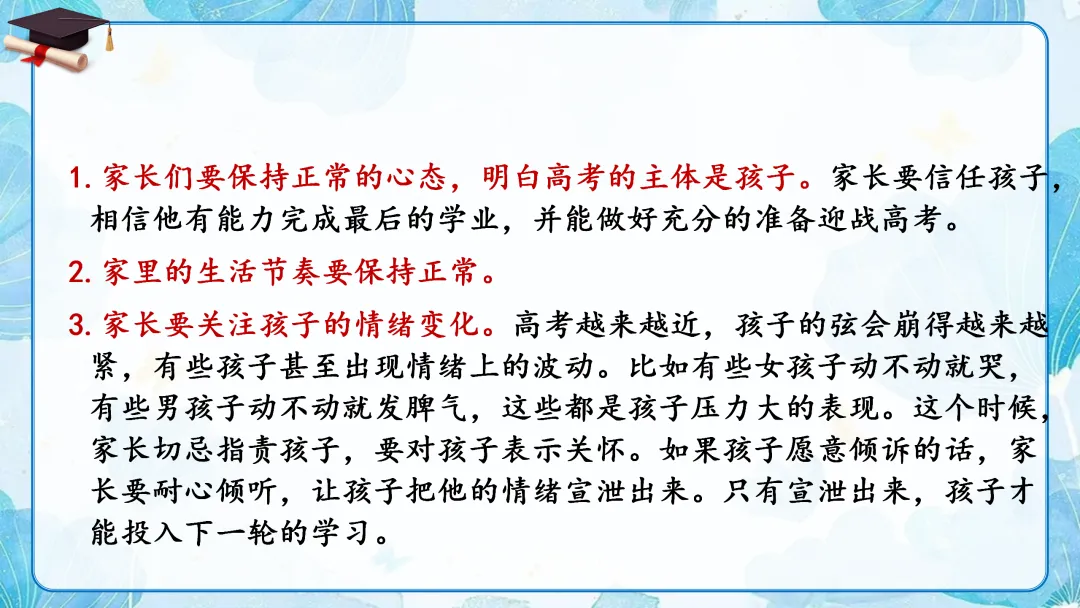 1. 家长们要保持正常的心态，明白高考的主体是孩子。家长要信任孩子，相信他有能力完成最后的学业，并能做好充分的准备迎战高考。

2. 家里的生活节奏要保持正常。

3. 家长要关注孩子的情绪变化。高考越来越近，孩子的弦会崩得越来越紧，有些孩子甚至出现情绪上的波动。比如有些女孩子动不动就哭，有些男孩子动不动就发脾气，这些都是孩子压力大的表现。这个时候，家长切忌指责孩子，要对孩子表示关怀。如果孩子愿意倾诉的话，家长要耐心倾听，让孩子把他的情绪宣泄出来。只有宣泄出来，孩子才能投入下一轮的学习。